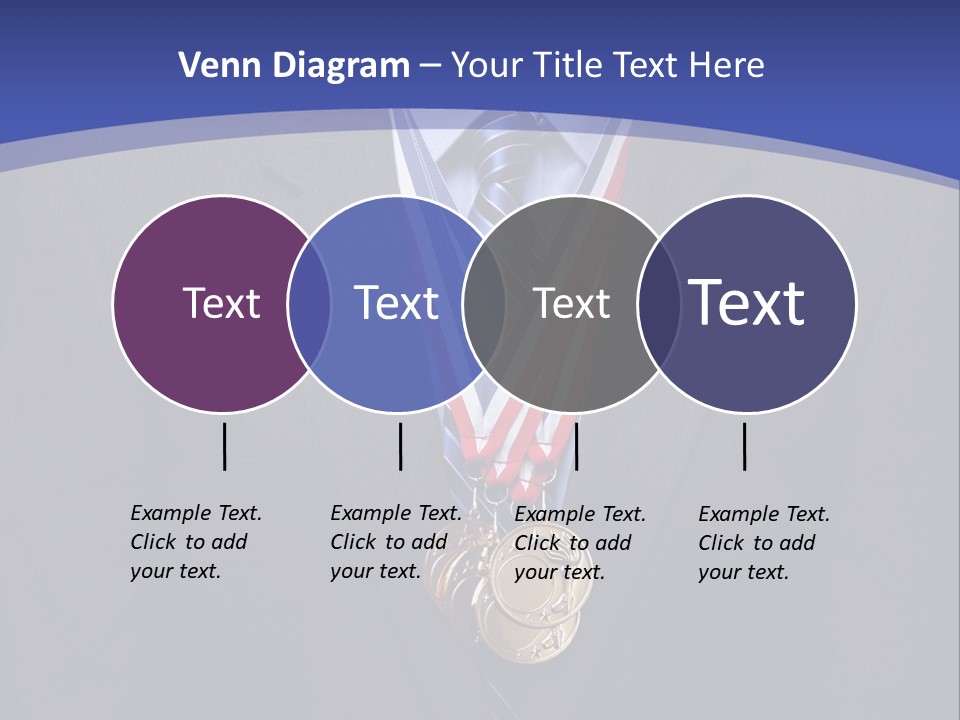 Venn Diagram – Your Title Text Here

Text

Text

Text

Text

Example Text. Click to add your text.

Example Text. Click to add your text.

Example Text. Click to add your text.

Example Text. Click to add your text.